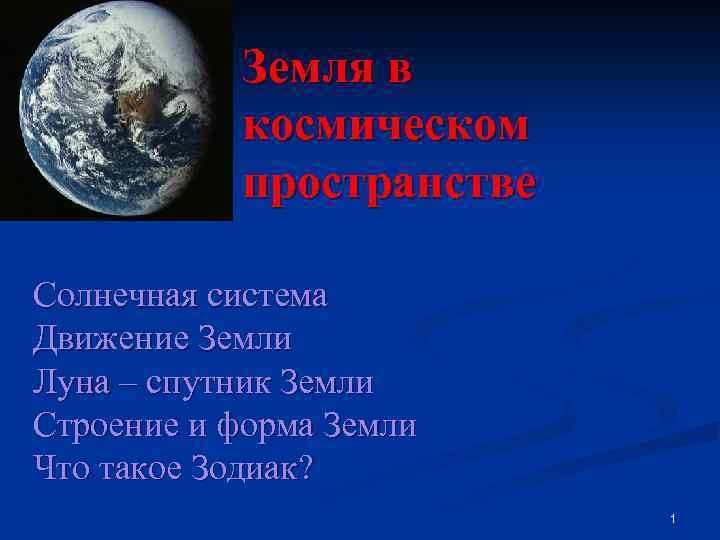 Земля в космическом пространстве

Солнечная система
Движение Земли
Луна – спутник Земли
Строение и форма Земли
Что такое Зодиак?

1